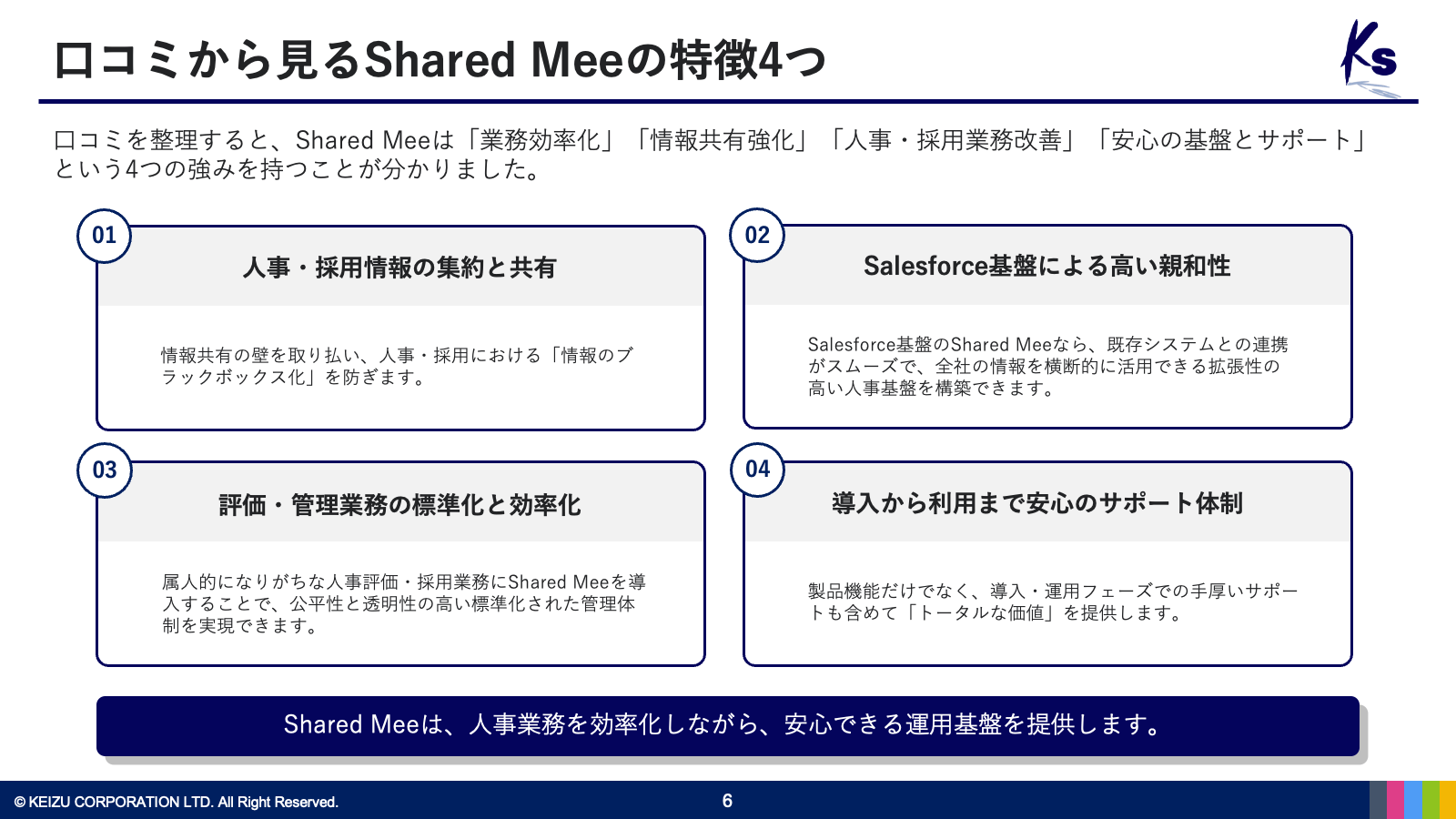 口コミから見るShared Meeの特徴4つ

Ks

口コミを整理すると、Shared Meeは「業務効率化」「情報共有強化」「人事・採用業務改善」「安心の基盤とサポート」という4つの強みを持つことが分かりました。

01

人事・採用情報の集約と共有

情報共有の壁を取り払い、人事・採用における「情報のブラックボックス化」を防ぎます。

02

Salesforce基盤による高い親和性

Salesforce基盤のShared Meeなら、既存システムとの連携がスムーズで、全社の情報を横断的に活用できる拡張性の高い人事基盤を構築できます。

03

評価・管理業務の標準化と効率化

属人的になりがちな人事評価・採用業務にShared Meeを導入することで、公平性と透明性の高い標準化された管理体制を実現できます。

04

導入から利用まで安心のサポート体制

製品機能だけでなく、導入・運用フェーズでの手厚いサポートも含めて「トータルな価値」を提供します。

Shared Meeは、人事業務を効率化しながら、安心できる運用基盤を提供します。

© KEIZU CORPORATION LTD. All Right Reserved.

6